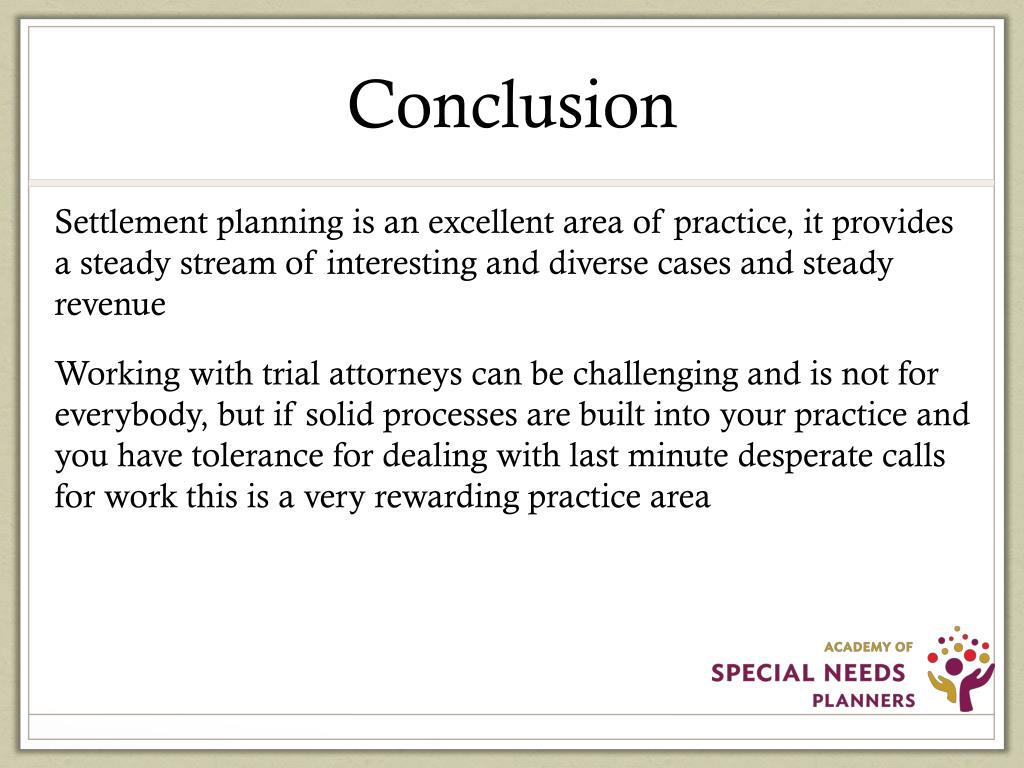 Conclusion

Settlement planning is an excellent area of practice, it provides a steady stream of interesting and diverse cases and steady revenue

Working with trial attorneys can be challenging and is not for everybody, but if solid processes are built into your practice and you have tolerance for dealing with last minute desperate calls for work this is a very rewarding practice area

ACADEMY OF
SPECIAL NEEDS
PLANNERS